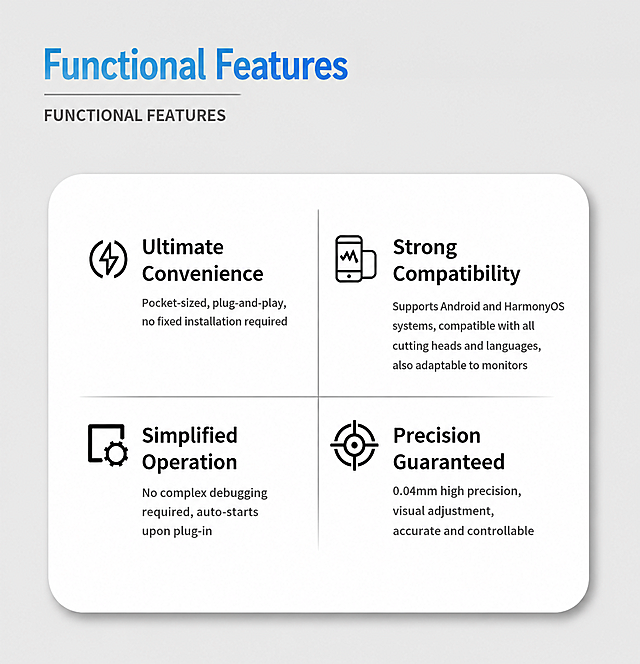 Functional Features

FUNCTIONAL FEATURES

Ultimate Convenience

Pocket-sized, plug-and-play, no fixed installation required

Strong Compatibility

Supports Android and HarmonyOS systems, compatible with all cutting heads and languages, also adaptable to monitors

Simplified Operation

No complex debugging required, auto-starts upon plug-in

Precision Guaranteed

0.04mm high precision, visual adjustment, accurate and controllable